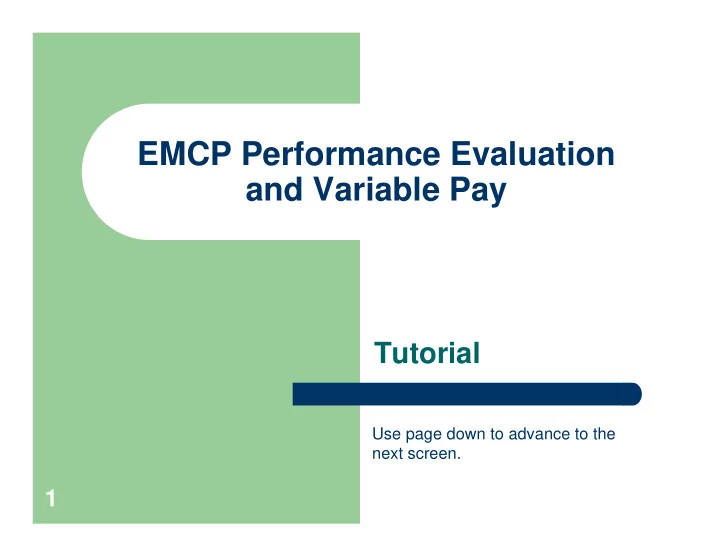 EMCP Performance Evaluation and Variable Pay

Tutorial

Use page down to advance to the next screen.

1